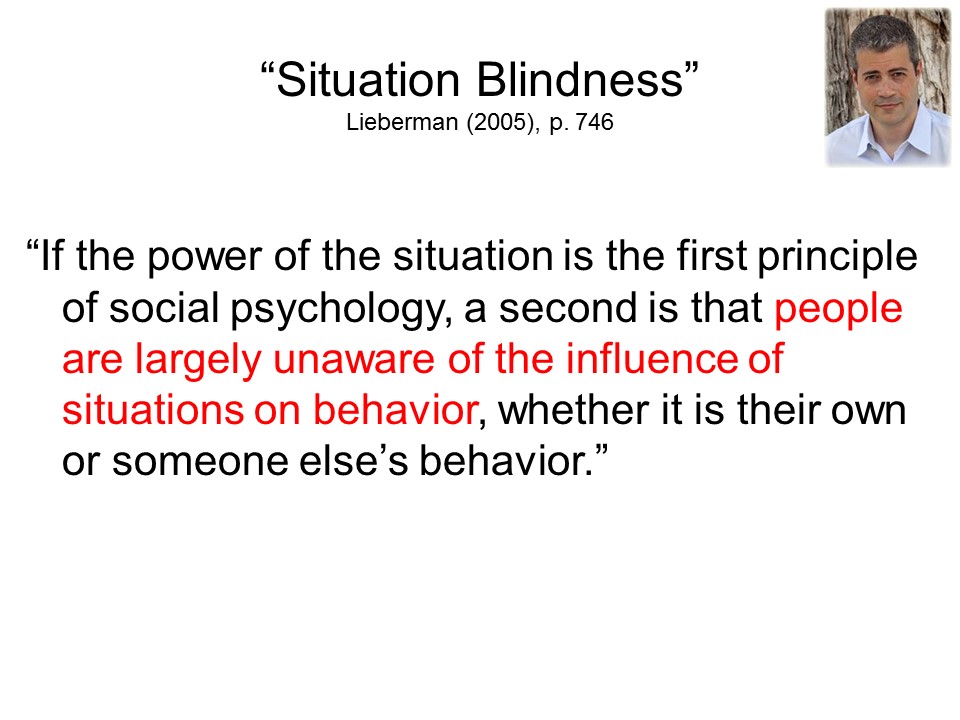 “Situation Blindness”
Lieberman (2005), p. 746

“If the power of the situation is the first principle of social psychology, a second is that people are largely unaware of the influence of situations on behavior, whether it is their own or someone else’s behavior.”